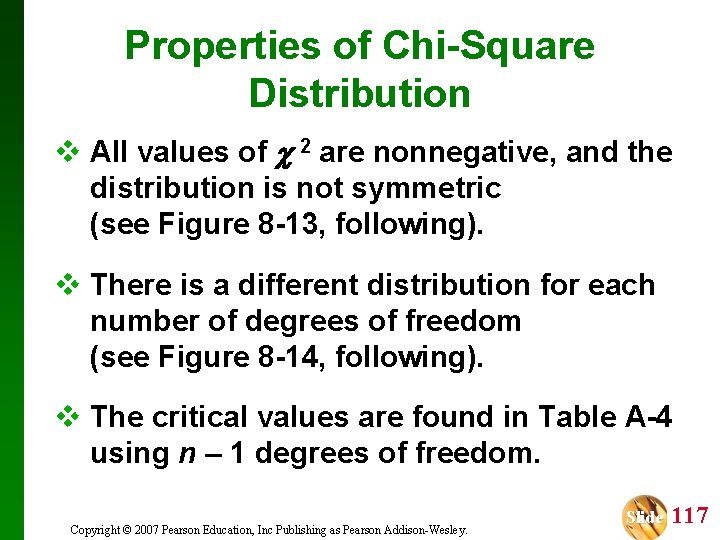 Properties of Chi-Square Distribution

❖ All values of $\chi^2$ are nonnegative, and the distribution is not symmetric (see Figure 8-13, following).

❖ There is a different distribution for each number of degrees of freedom (see Figure 8-14, following).

❖ The critical values are found in Table A-4 using $n - 1$ degrees of freedom.

Copyright © 2007 Pearson Education, Inc Publishing as Pearson Addison-Wesley.

Slide 117